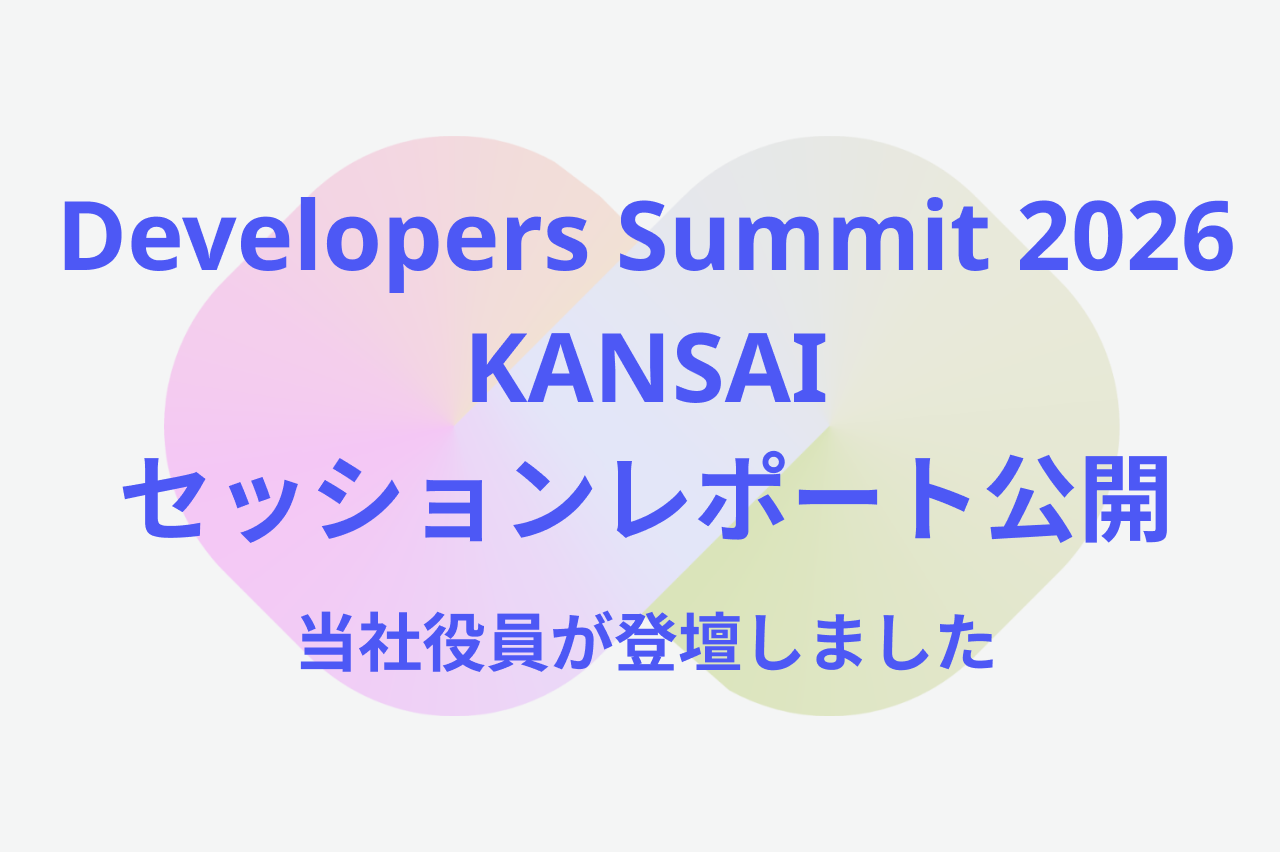 Developers Summit 2026
KANSAI
セッションレポート公開

当社役員が登壇しました